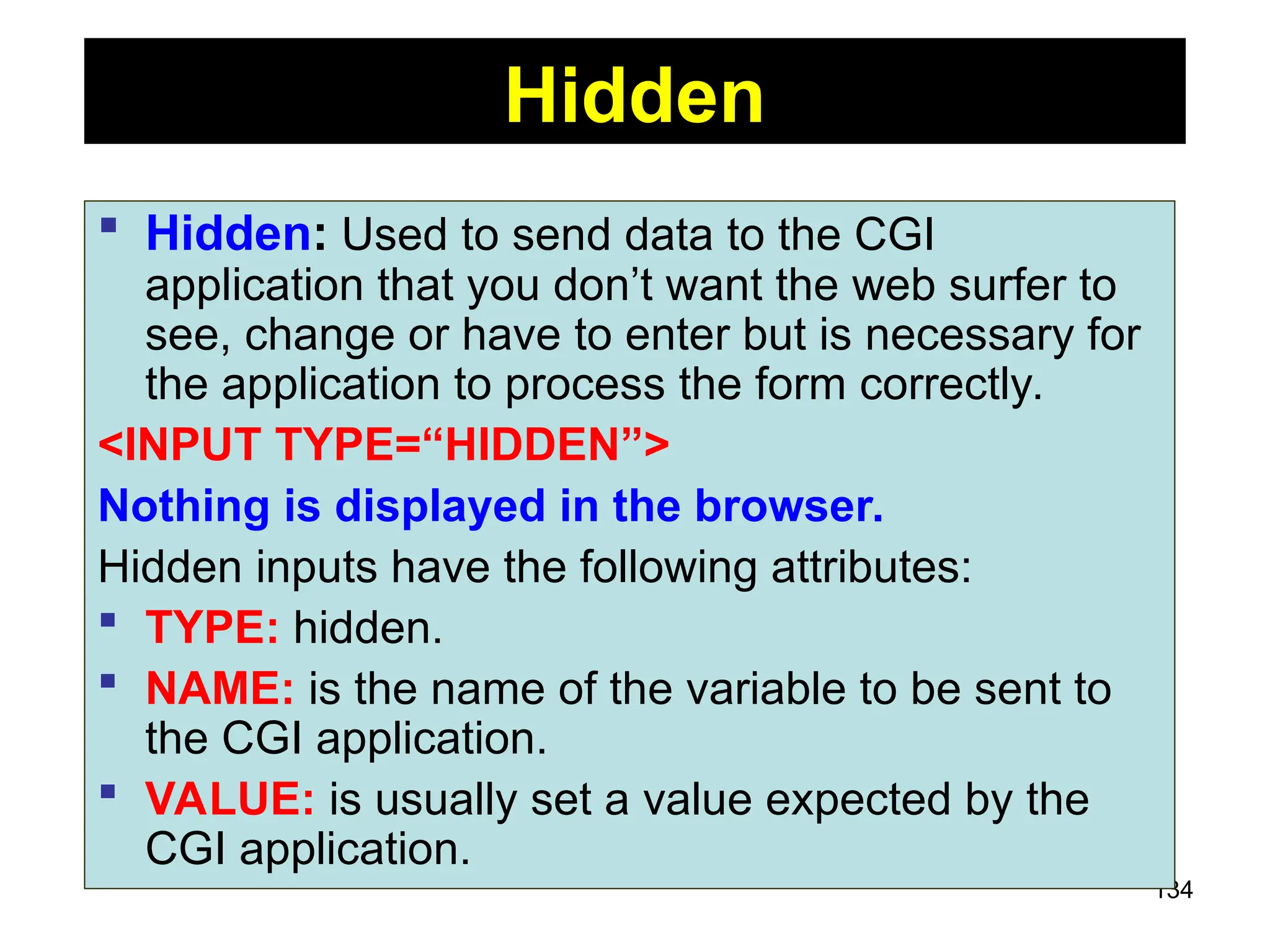 Hidden

▪ Hidden: Used to send data to the CGI application that you don’t want the web surfer to see, change or have to enter but is necessary for the application to process the form correctly.

<INPUT TYPE=“HIDDEN”>

Nothing is displayed in the browser.

Hidden inputs have the following attributes:

▪ TYPE: hidden.

▪ NAME: is the name of the variable to be sent to the CGI application.

▪ VALUE: is usually set a value expected by the CGI application.

134